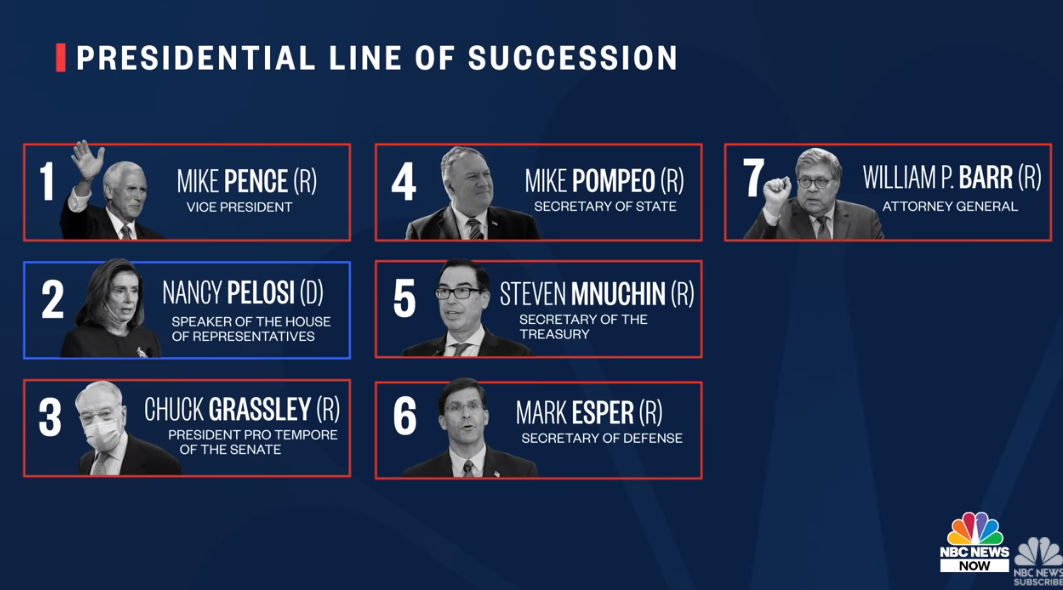 PRESIDENTIAL LINE OF SUCCESSION

1 MIKE PENCE (R)
VICE PRESIDENT

2 NANCY PELOSI (D)
SPEAKER OF THE HOUSE OF REPRESENTATIVES

3 CHUCK GRASSLEY (R)
PRESIDENT PRO TEMPORE OF THE SENATE

4 MIKE POMPEO (R)
SECRETARY OF STATE

5 STEVEN MNUCHIN (R)
SECRETARY OF THE TREASURY

6 MARK ESPER (R)
SECRETARY OF DEFENSE

7 WILLIAM P. BARR (R)
ATTORNEY GENERAL

NBC NEWS NOW

NBC NEWS SUBSCRIBE